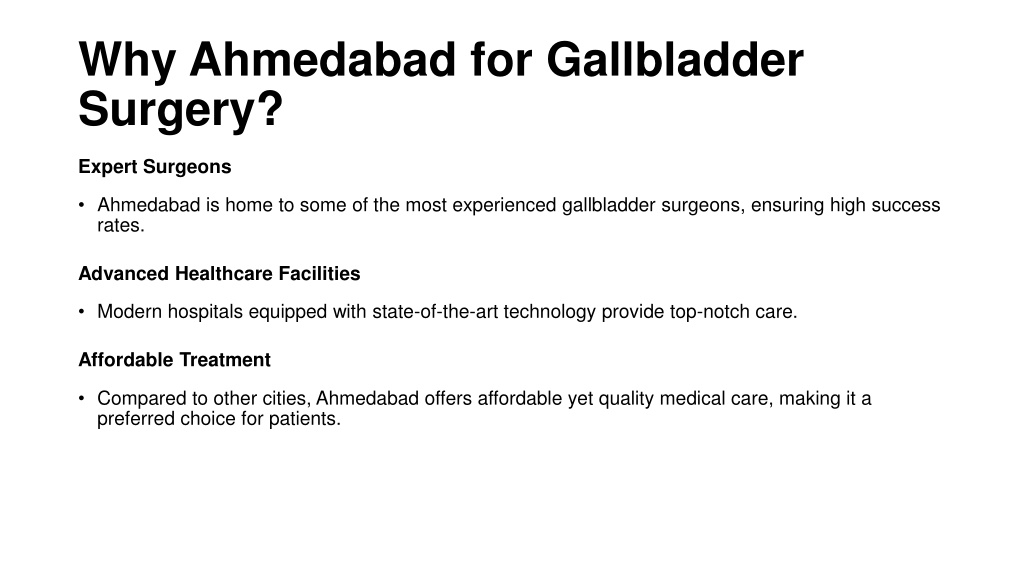 Why Ahmedabad for Gallbladder Surgery?

Expert Surgeons

• Ahmedabad is home to some of the most experienced gallbladder surgeons, ensuring high success rates.

Advanced Healthcare Facilities

• Modern hospitals equipped with state-of-the-art technology provide top-notch care.

Affordable Treatment

• Compared to other cities, Ahmedabad offers affordable yet quality medical care, making it a preferred choice for patients.